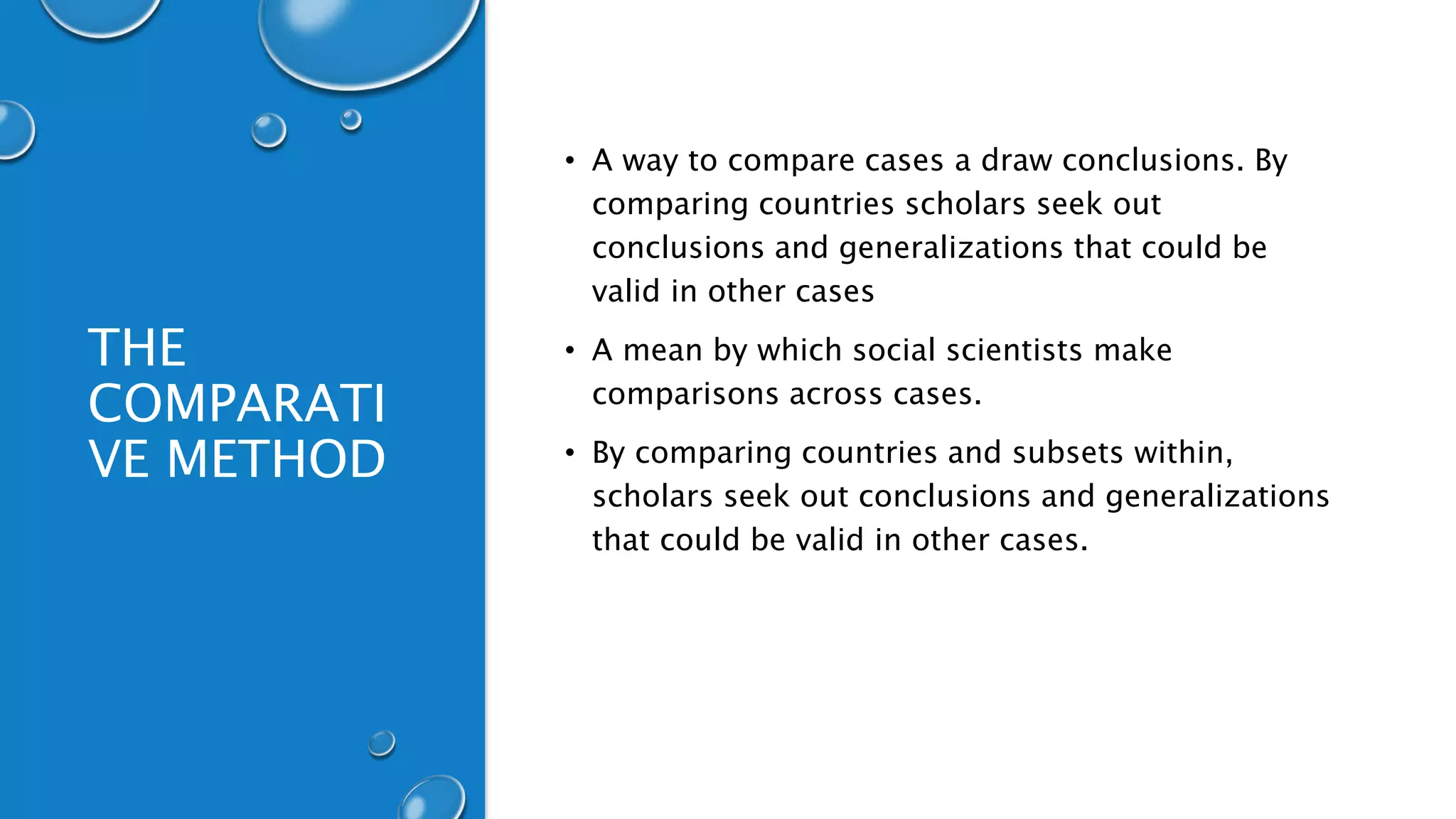 THE COMPARATIVE METHOD

• A way to compare cases a draw conclusions. By comparing countries scholars seek out conclusions and generalizations that could be valid in other cases

• A mean by which social scientists make comparisons across cases.

• By comparing countries and subsets within, scholars seek out conclusions and generalizations that could be valid in other cases.